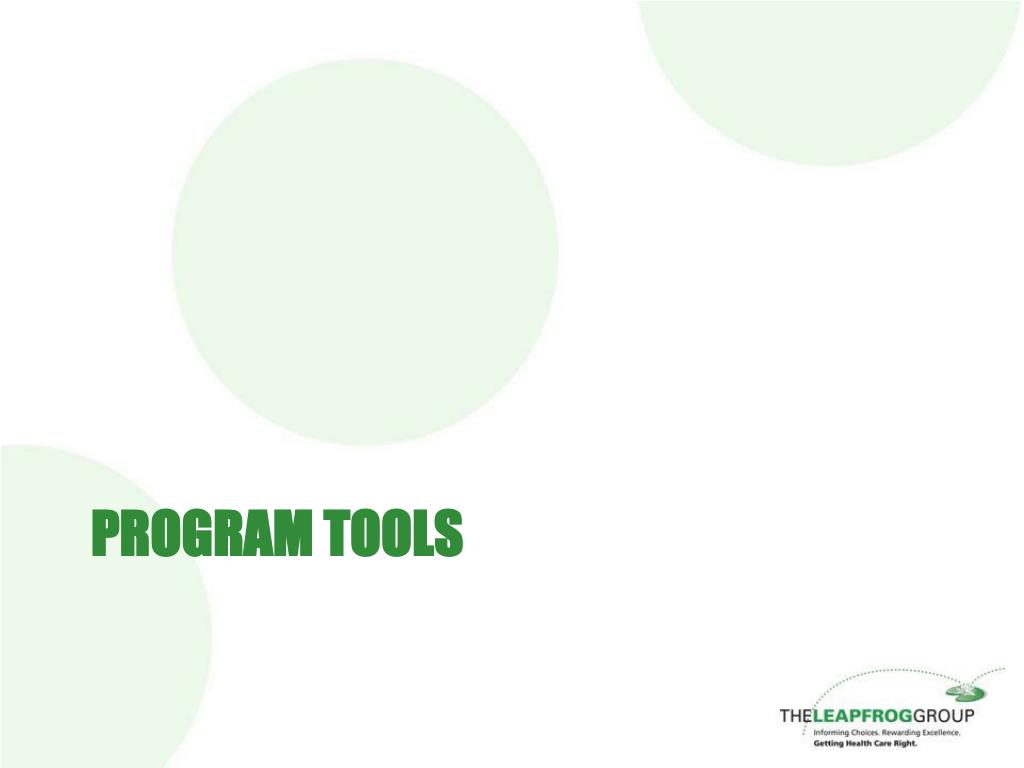 PROGRAM TOOLS

THELEAPFROGGROUP
Informing Choices. Rewarding Excellence.
Getting Health Care Right.